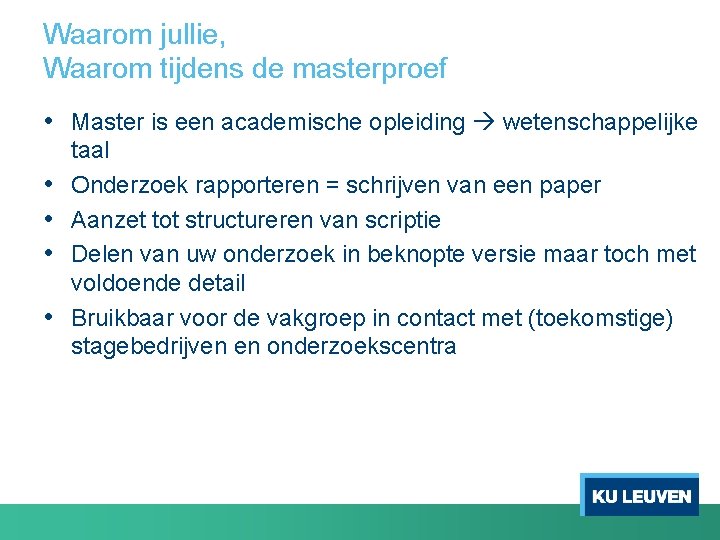 Waarom jullie,
Waarom tijdens de masterproef

• Master is een academische opleiding → wetenschappelijke taal
• Onderzoek rapporteren = schrijven van een paper
• Aanzet tot structureren van scriptie
• Delen van uw onderzoek in beknopte versie maar toch met voldoende detail
• Bruikbaar voor de vakgroep in contact met (toekomstige) stagebedrijven en onderzoekscentra

KU LEUVEN